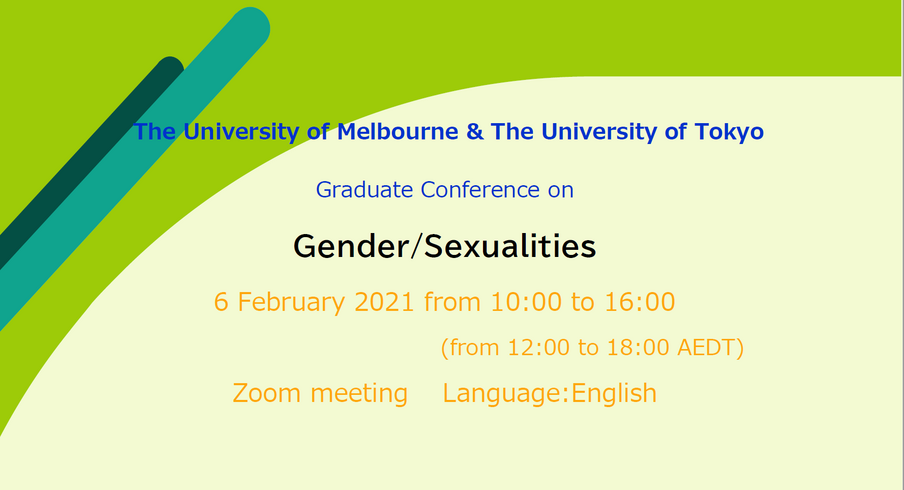 The University of Melbourne & The University of Tokyo

Graduate Conference on

Gender/Sexualities

6 February 2021 from 10:00 to 16:00

(from 12:00 to 18:00 AEDT)

Zoom meeting Language:English